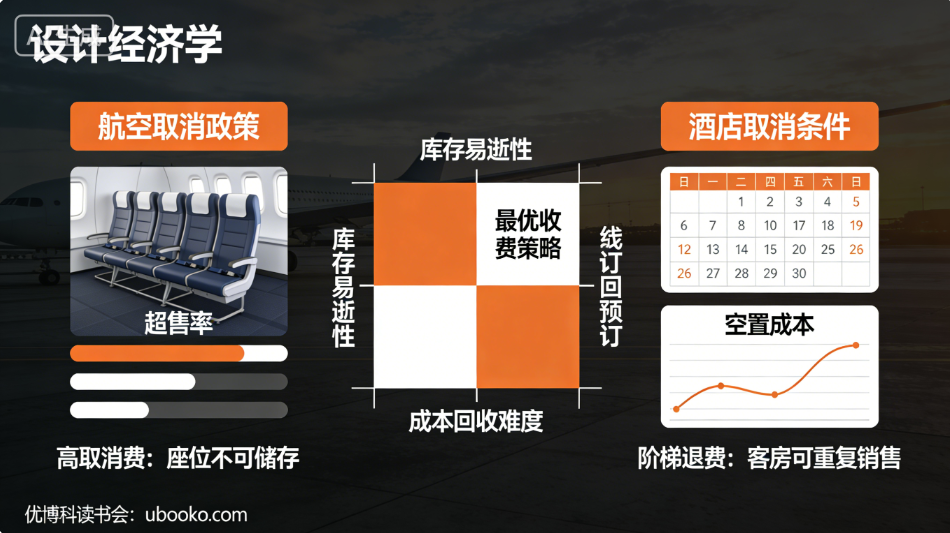 设计经济学

航空取消政策

超售率

高取消费：座位不可储存

库存易逝性

库存易逝性

最优收费策略

线订回预订

成本回收难度

酒店取消条件

| 日 | 一 | 二 | 四 | 五 | 六 | 日 |
|---|---|---|---|---|---|---|
| | | 1 | 2 | 3 | 4 | 5 |
| 6 | 7 | 8 | 10 | 17 | 18 | 19 |
| 12 | 13 | 14 | 15 | 20 | 25 | 26 |
| 26 | 27 | 28 | 29 | 30 | | |

空置成本

阶梯退费：客房可重复销售

优博科读书会：ubooko.com